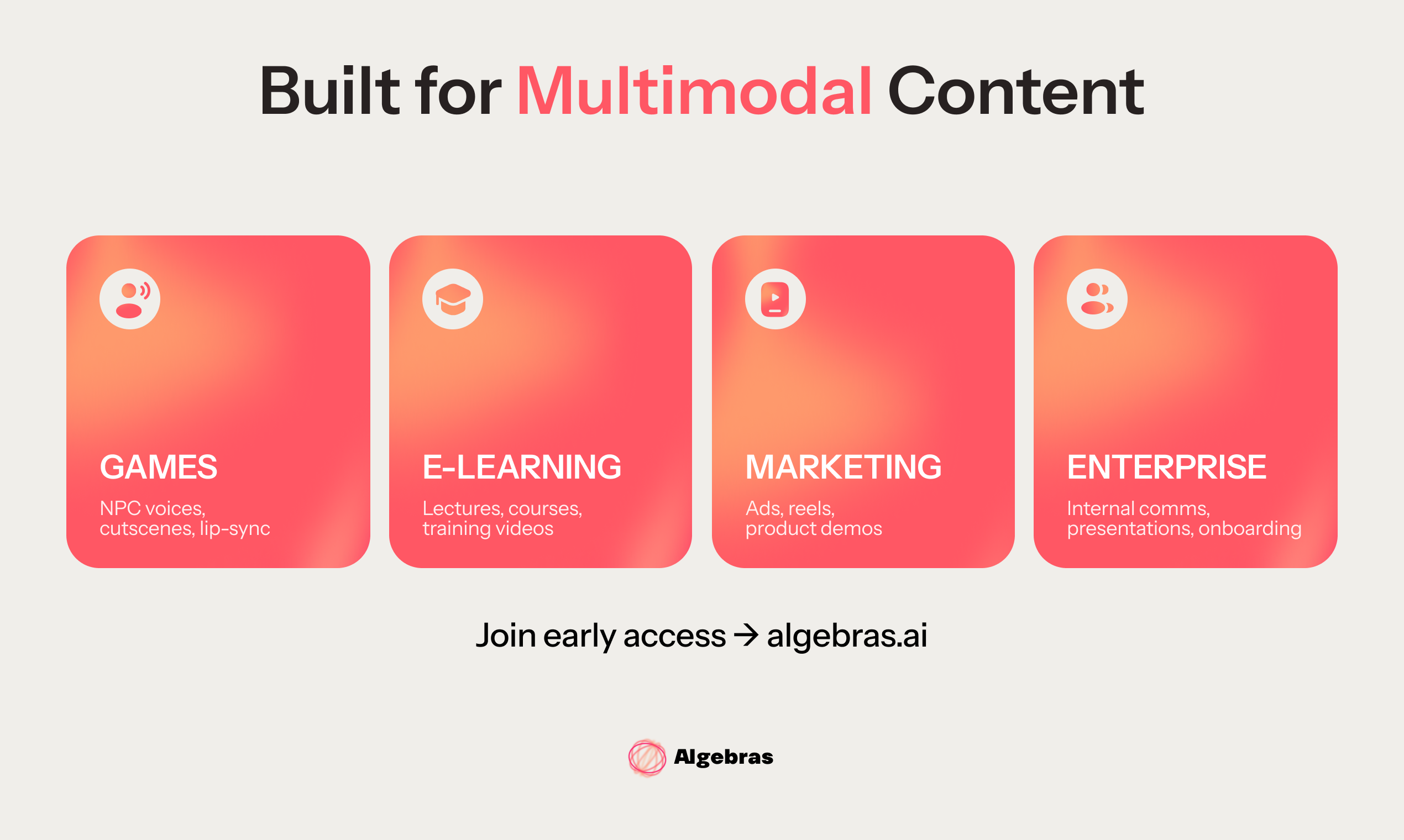 Built for Multimodal Content

GAMES
NPC voices, cutscenes, lip-sync

E-LEARNING
Lectures, courses, training videos

MARKETING
Ads, reels, product demos

ENTERPRISE
Internal comms, presentations, onboarding

Join early access → algebras.ai

Algebras